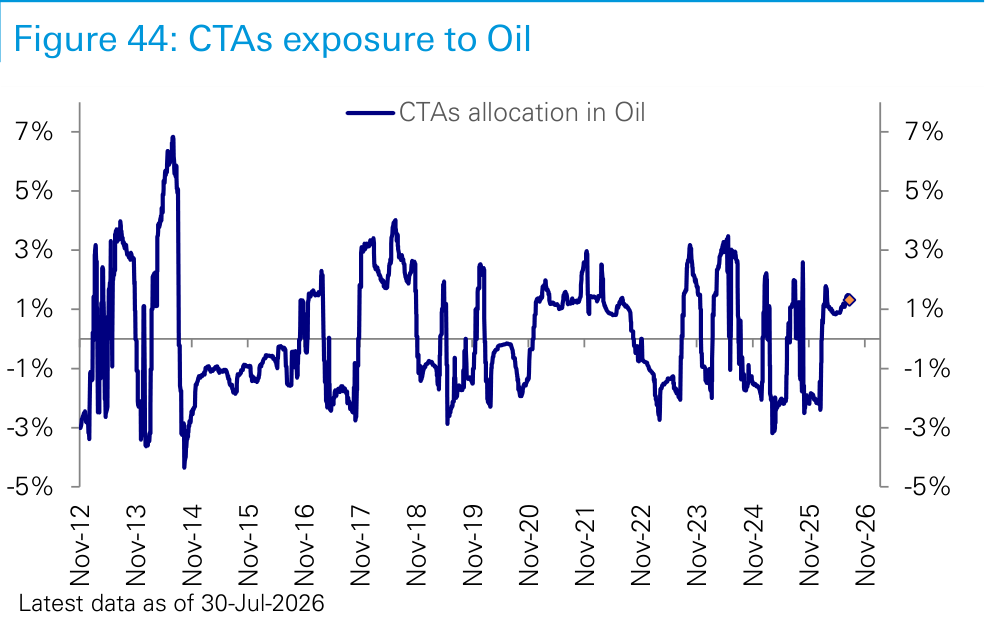 Figure 44: CTAs exposure to Oil

CTAs allocation in Oil

7%
5%
3%
1%
-1%
-3%
-5%

7%
5%
3%
1%
-1%
-3%
-5%

Nov-12
Nov-13
Nov-14
Nov-15
Nov-16
Nov-17
Nov-18
Nov-19
Nov-20
Nov-21
Nov-22
Nov-23
Nov-24
Nov-25
Nov-26

Latest data as of 30-Jul-2026